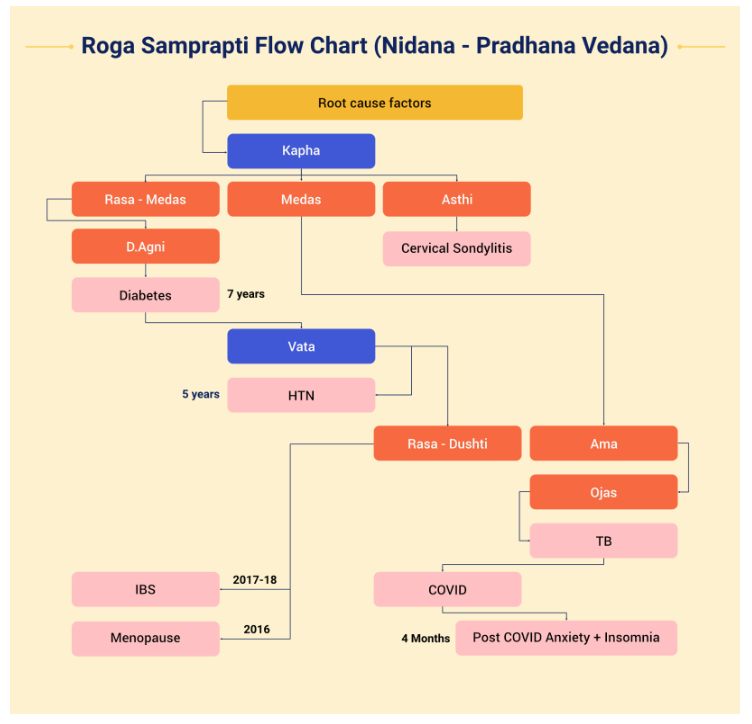 Roga Samprapti Flow Chart (Nidana - Pradhana Vedana)

Root cause factors

Kapha

Rasa - Medas

Medas

Asthi

D.Agni

Cervical Sondylitis

Diabetes

7 years

Vata

5 years

HTN

Rasa - Dushti

Ama

Ojas

TB

IBS

2017-18

COVID

Menopause

2016

4 Months

Post COVID Anxiety + Insomnia